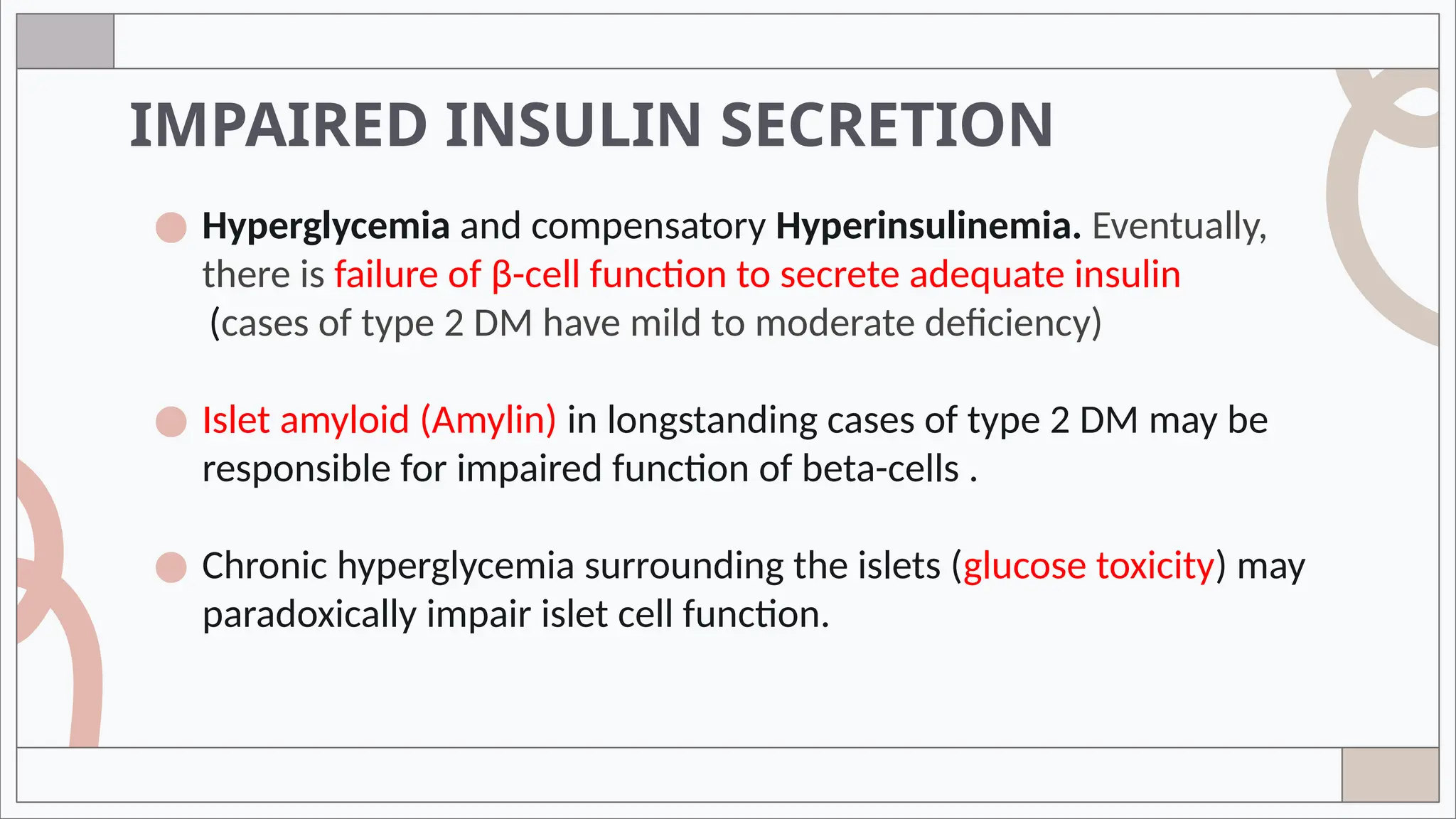 IMPAIRED INSULIN SECRETION

Hyperglycemia and compensatory Hyperinsulinemia. Eventually, there is failure of β-cell function to secrete adequate insulin (cases of type 2 DM have mild to moderate deficiency)

Islet amyloid (Amylin) in longstanding cases of type 2 DM may be responsible for impaired function of beta-cells .

Chronic hyperglycemia surrounding the islets (glucose toxicity) may paradoxically impair islet cell function.